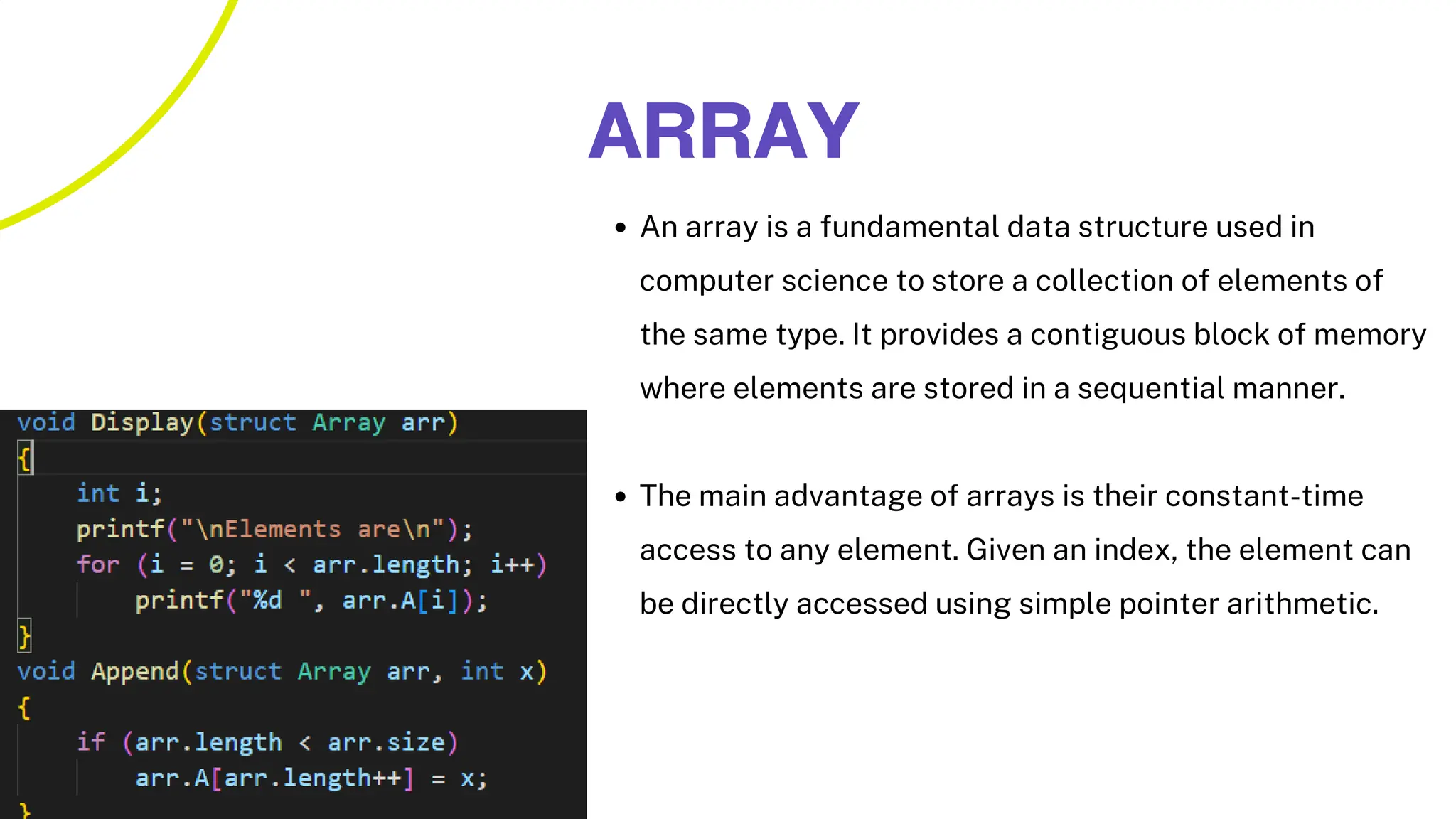 ARRAY

• An array is a fundamental data structure used in computer science to store a collection of elements of the same type. It provides a contiguous block of memory where elements are stored in a sequential manner.

• The main advantage of arrays is their constant-time access to any element. Given an index, the element can be directly accessed using simple pointer arithmetic.

void Display(struct Array arr)
{
    int i;
    printf("\nElements are\n");
    for (i = 0; i < arr.length; i++)
        printf("%d ", arr.A[i]);
}
void Append(struct Array arr, int x)
{
    if (arr.length < arr.size)
        arr.A[arr.length++] = x;
}